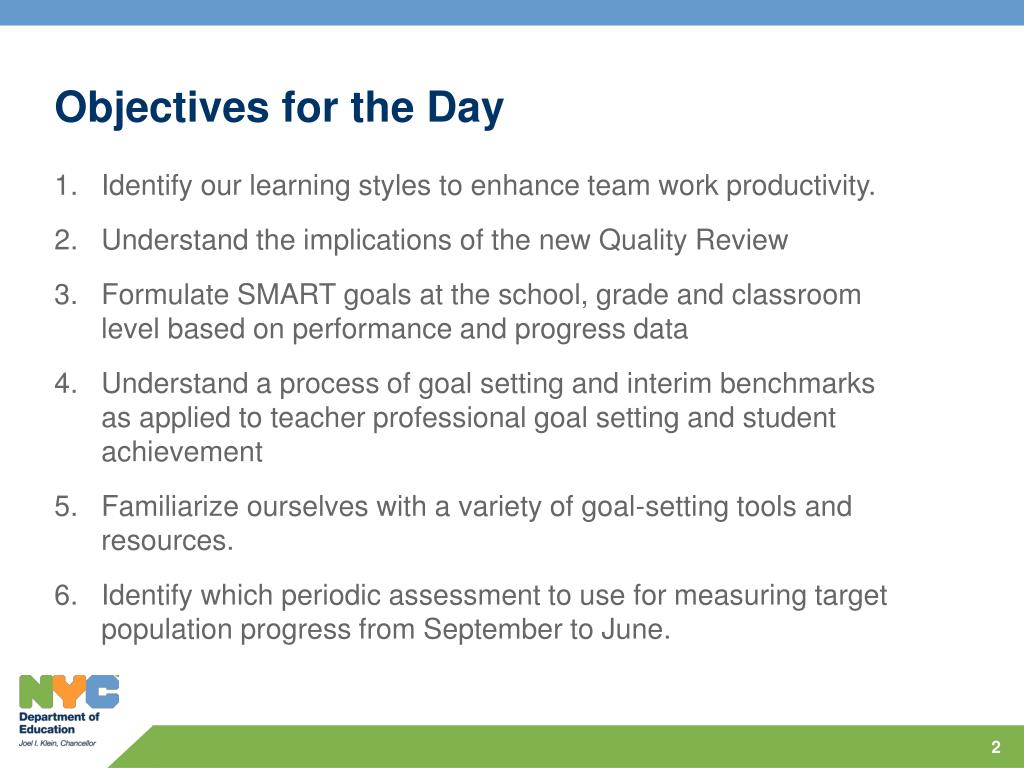 Objectives for the Day

1. Identify our learning styles to enhance team work productivity.

2. Understand the implications of the new Quality Review

3. Formulate SMART goals at the school, grade and classroom level based on performance and progress data

4. Understand a process of goal setting and interim benchmarks as applied to teacher professional goal setting and student achievement

5. Familiarize ourselves with a variety of goal-setting tools and resources.

6. Identify which periodic assessment to use for measuring target population progress from September to June.

NYC
Department of Education
Joel I. Klein, Chancellor

2